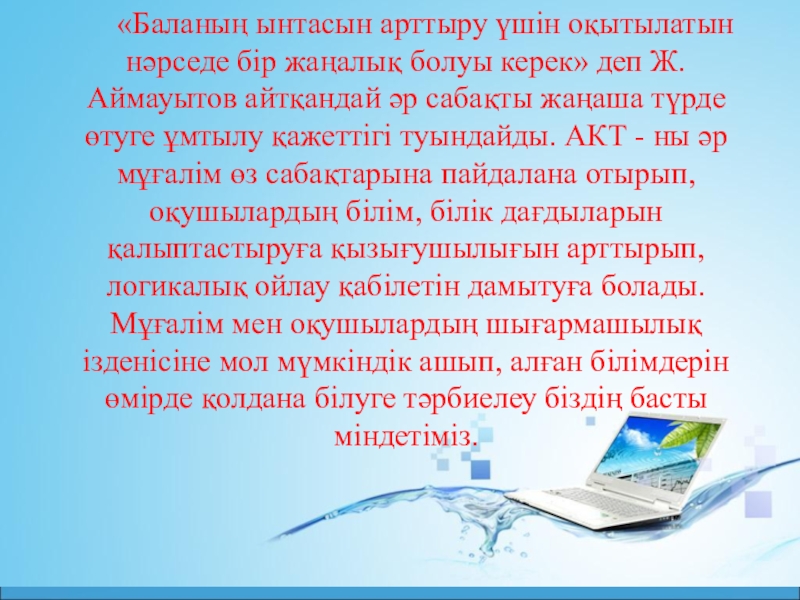 «Баланың ынтасын арттыру үшін оқытылатын нәрседе бір жаңалық болуы керек» деп Ж. Аймауытов айтқандай әр сабақты жаңаша түрде өтуге ұмтылу қажеттігі туындайды. АКТ - ны әр мұғалім өз сабақтарына пайдалана отырып, оқушылардың білім, білік дағдыларын қалыптастыруға қызығушылығын арттырып, логикалық ойлау қабілетін дамытуға болады. Мұғалім мен оқушылардың шығармашылық ізденісіне мол мүмкіндік ашып, алған білімдерін өмірде қолдана білуге тәрбиелеу біздің басты міндетіміз.